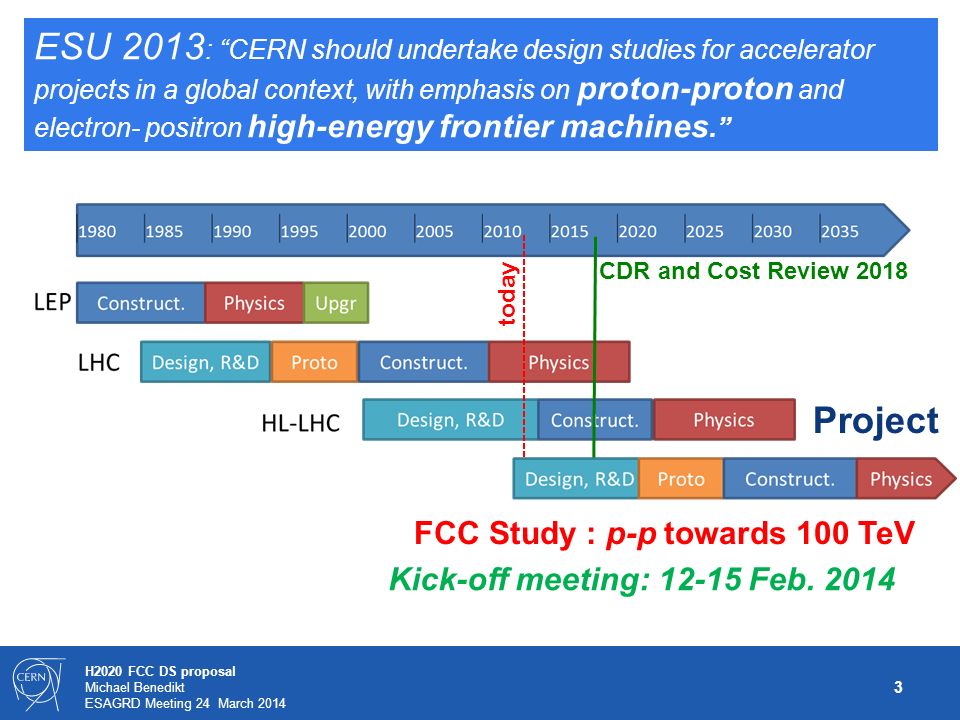 ESU 2013: "CERN should undertake design studies for accelerator projects in a global context, with emphasis on proton-proton and electron- positron high-energy frontier machines."

1980 1985 1990 1995 2000 2005 2010 2015 2020 2025 2030 2035

today

CDR and Cost Review 2018

LEP Construct. Physics Upgr

LHC Design, R&D Proto Construct. Physics

HL-LHC Design, R&D Construct. Physics

Project

Design, R&D Proto Construct. Physics

FCC Study : p-p towards 100 TeV

Kick-off meeting: 12-15 Feb. 2014

CERN

H2020 FCC DS proposal
Michael Benedikt
ESAGRD Meeting 24 March 2014

3